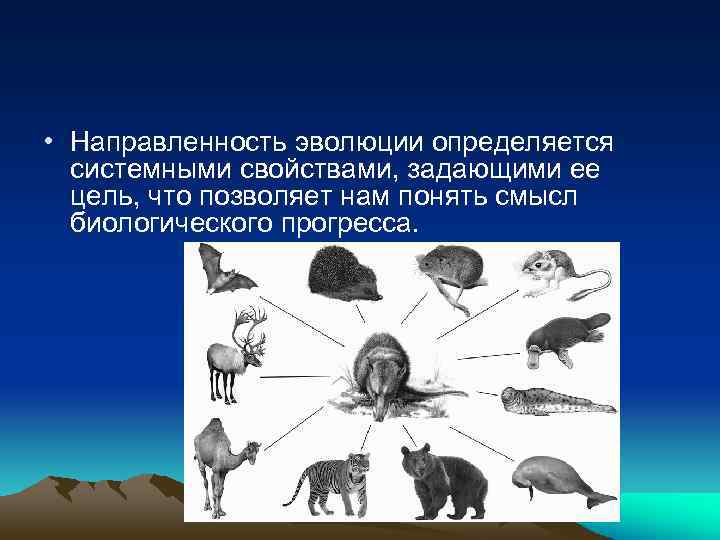 • Направленность эволюции определяется системными свойствами, задающими ее цель, что позволяет нам понять смысл биологического прогресса.